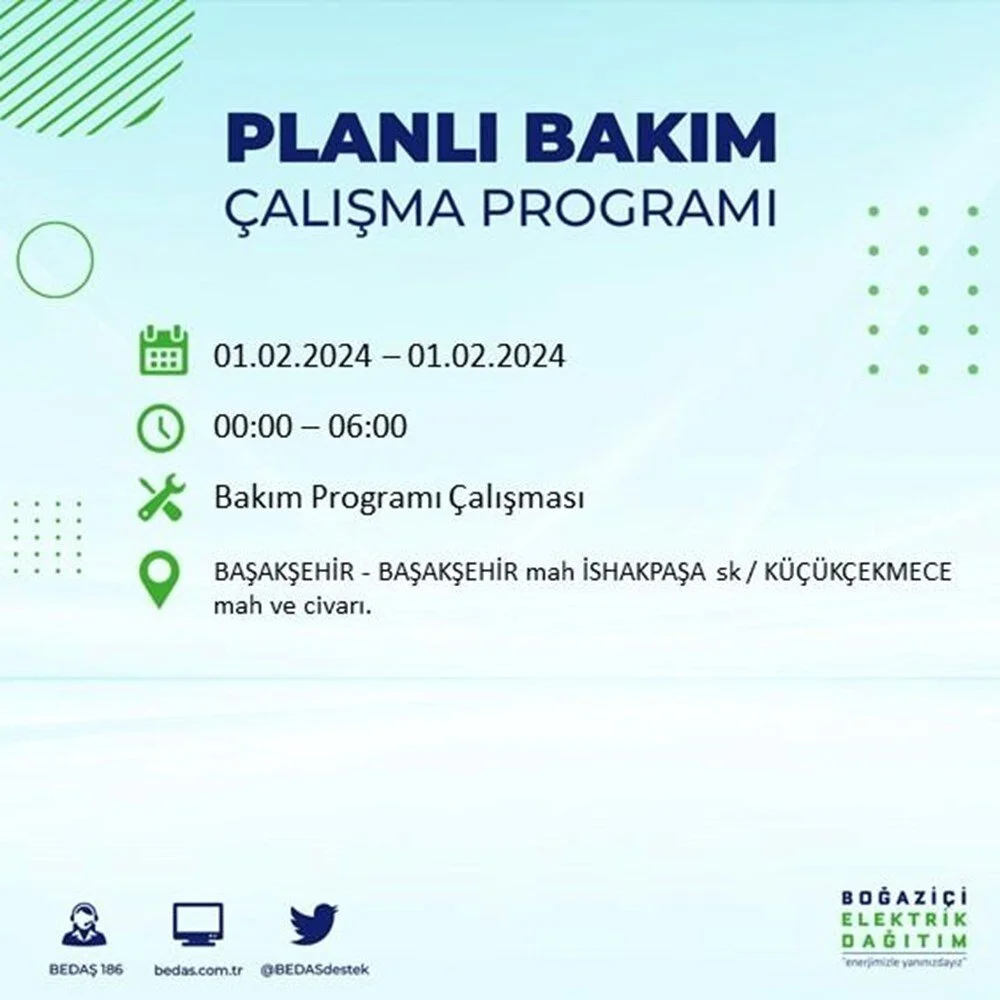 PLANLI BAKIM
ÇALIŞMA PROGRAMI

01.02.2024 – 01.02.2024

00:00 – 06:00

Bakım Programı Çalışması

BAŞAKŞEHİR - BAŞAKŞEHİR mah İSHAKPAŞA sk / KÜÇÜKÇEKMECE mah ve civarı.

BEDAŞ 186

bedas.com.tr

@BEDASdestek

BOĞAZİÇİ
ELEKTRİK
DAĞITIM
"enerjimizle yanınızdayız"